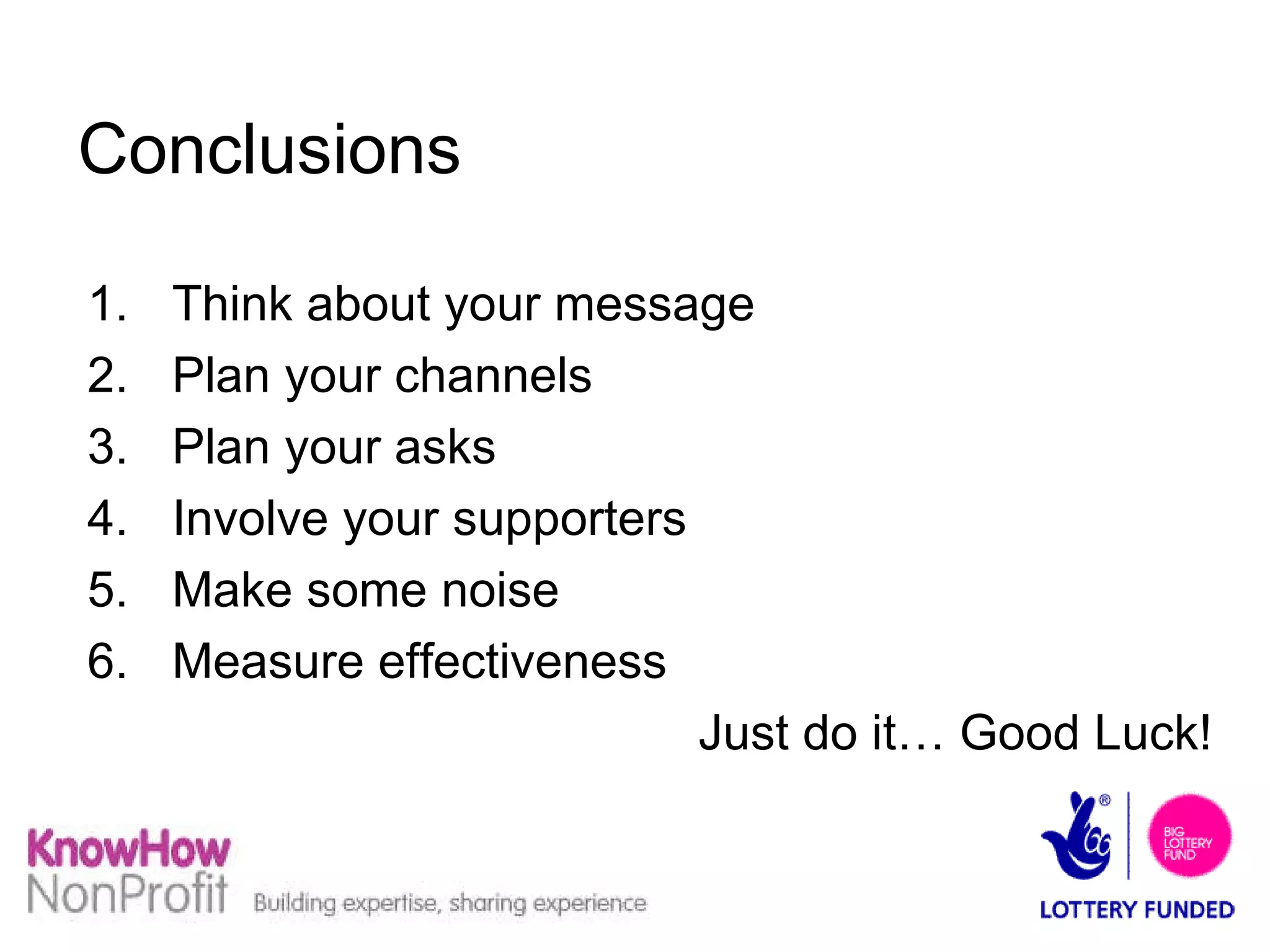 Conclusions

1. Think about your message
2. Plan your channels
3. Plan your asks
4. Involve your supporters
5. Make some noise
6. Measure effectiveness

Just do it… Good Luck!

KnowHow NonProfit Building expertise, sharing experience

BIG LOTTERY FUND

LOTTERY FUNDED